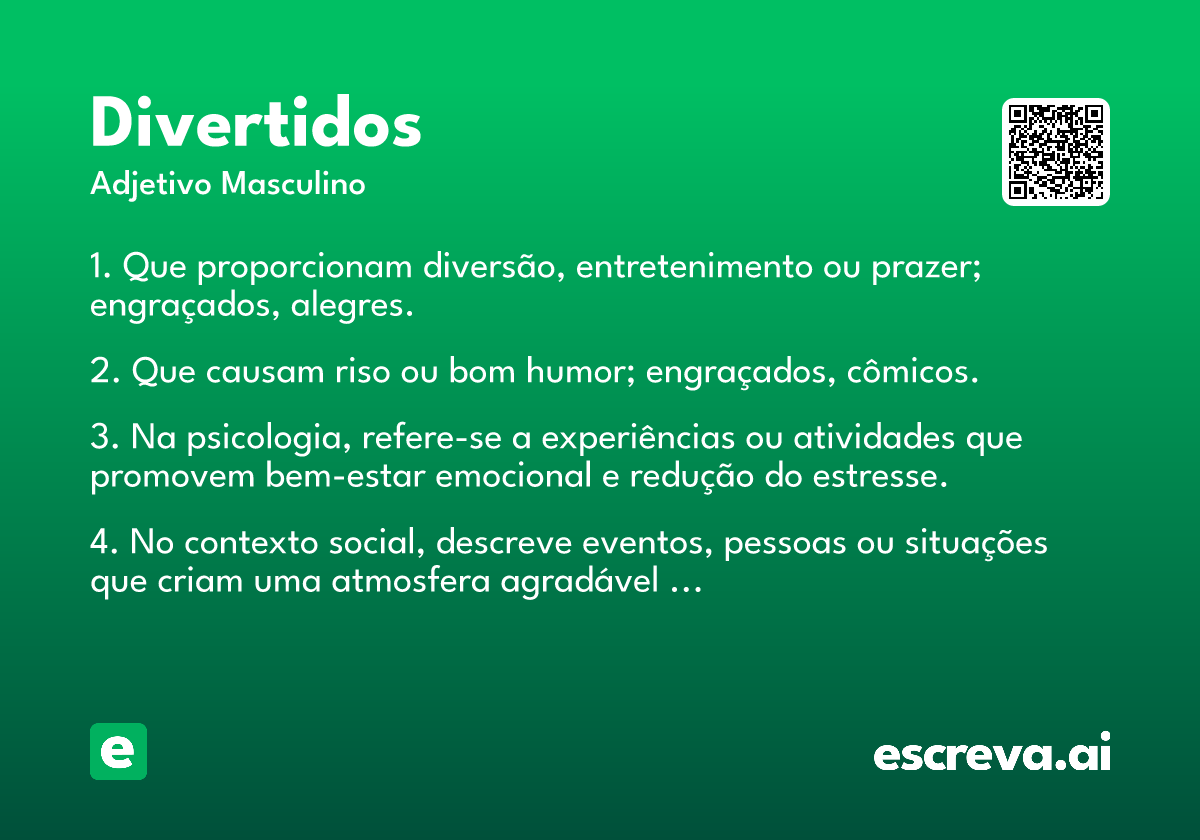 Divertidos
Adjetivo Masculino

1. Que proporcionam diversão, entretenimento ou prazer; engraçados, alegres.

2. Que causam riso ou bom humor; engraçados, cômicos.

3. Na psicologia, refere-se a experiências ou atividades que promovem bem-estar emocional e redução do estresse.

4. No contexto social, descreve eventos, pessoas ou situações que criam uma atmosfera agradável …

e

escreva.ai